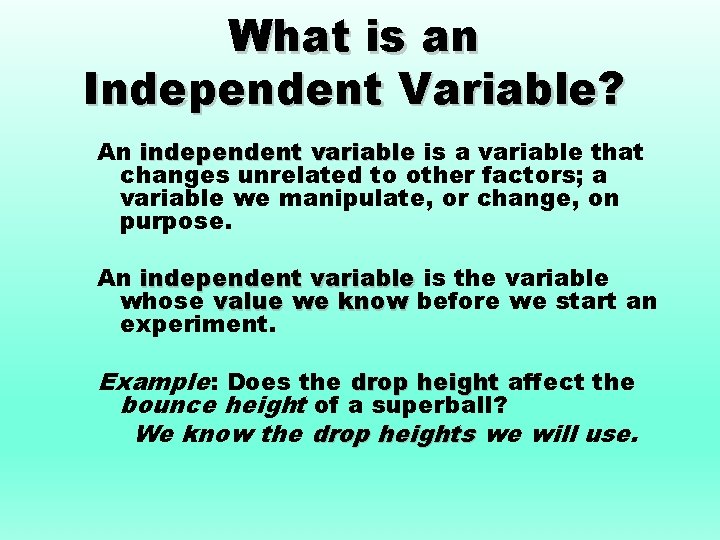 What is an Independent Variable?

An independent variable is a variable that changes unrelated to other factors; a variable we manipulate, or change, on purpose.

An independent variable is the variable whose value we know before we start an experiment.

Example: Does the drop height affect the bounce height of a superball?

We know the drop heights we will use.